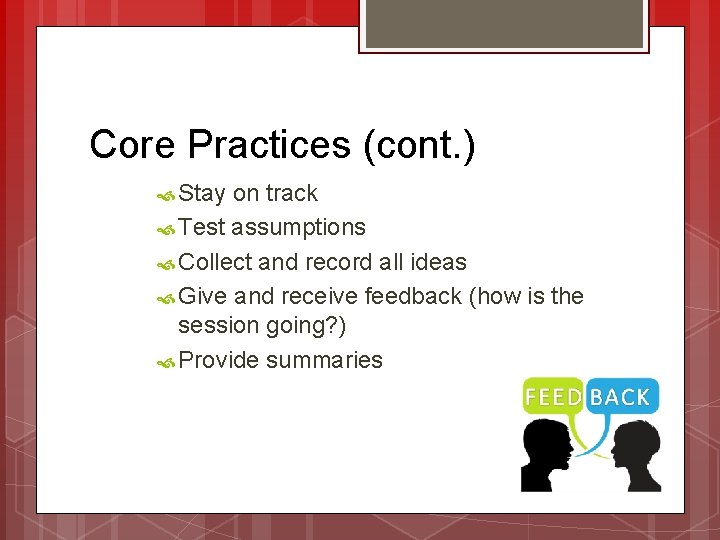 Core Practices (cont.)

Stay on track
Test assumptions
Collect and record all ideas
Give and receive feedback (how is the session going?)
Provide summaries

FEED BACK